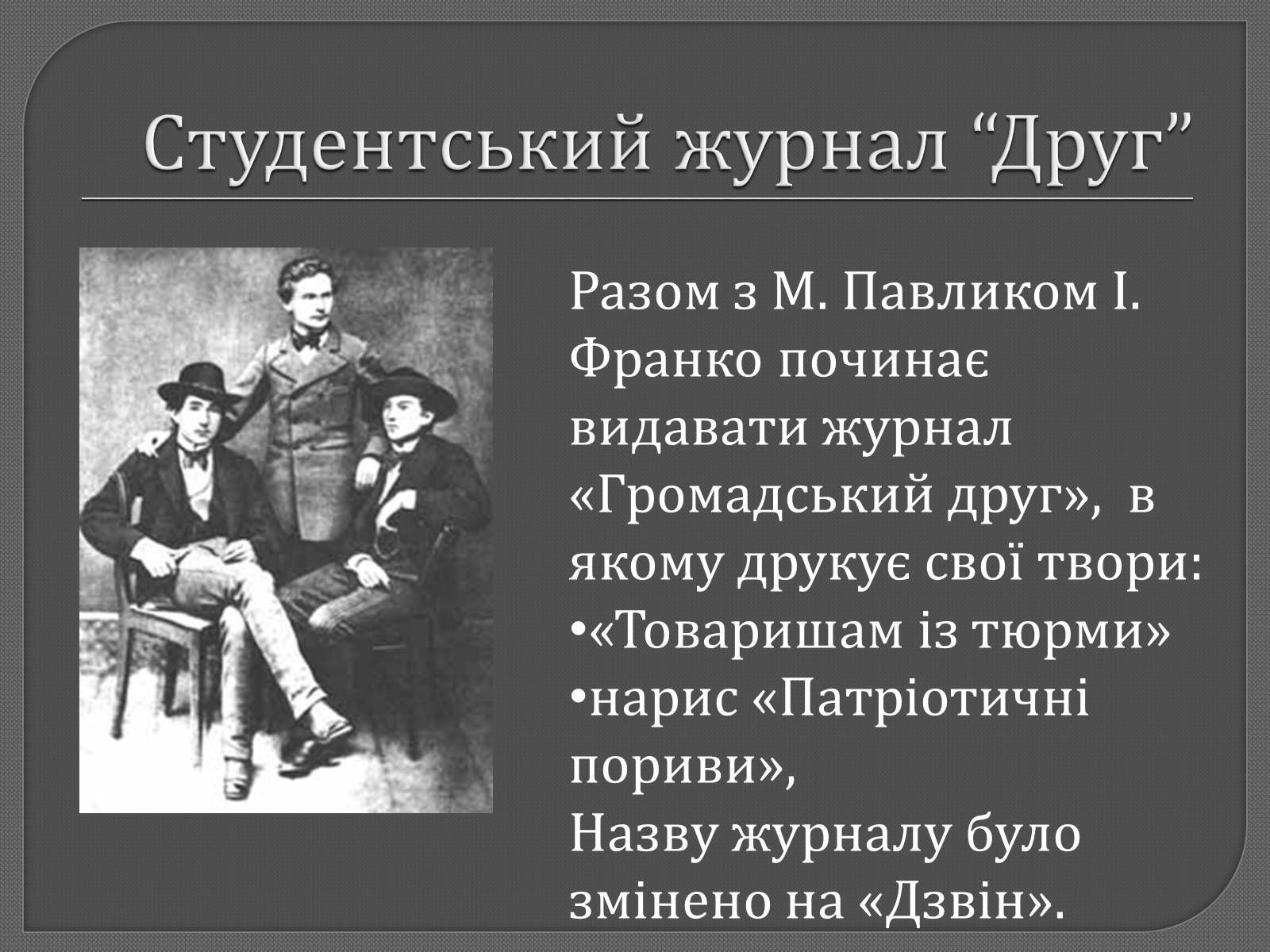 Студентський журнал “Друг”

Разом з М. Павликом І. Франко починає видавати журнал «Громадський друг», в якому друкує свої твори:
•«Товаришам із тюрми»
•нарис «Патріотичні пориви»,
Назву журналу було змінено на «Дзвін».